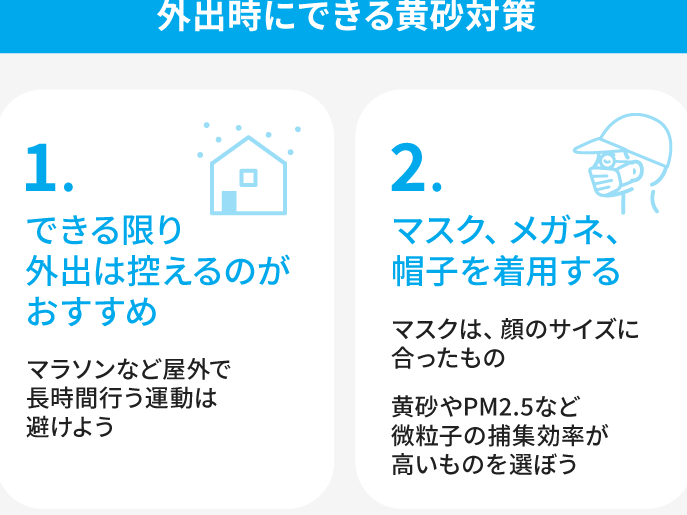 外出時にできる黄砂対策

1.
できる限り外出は控えるのがおすすめ

マラソンなど屋外で長時間行う運動は避けよう

2.
マスク、メガネ、帽子を着用する

マスクは、顔のサイズに合ったもの

黄砂やPM2.5など微粒子の捕集効率が高いものを選ぼう